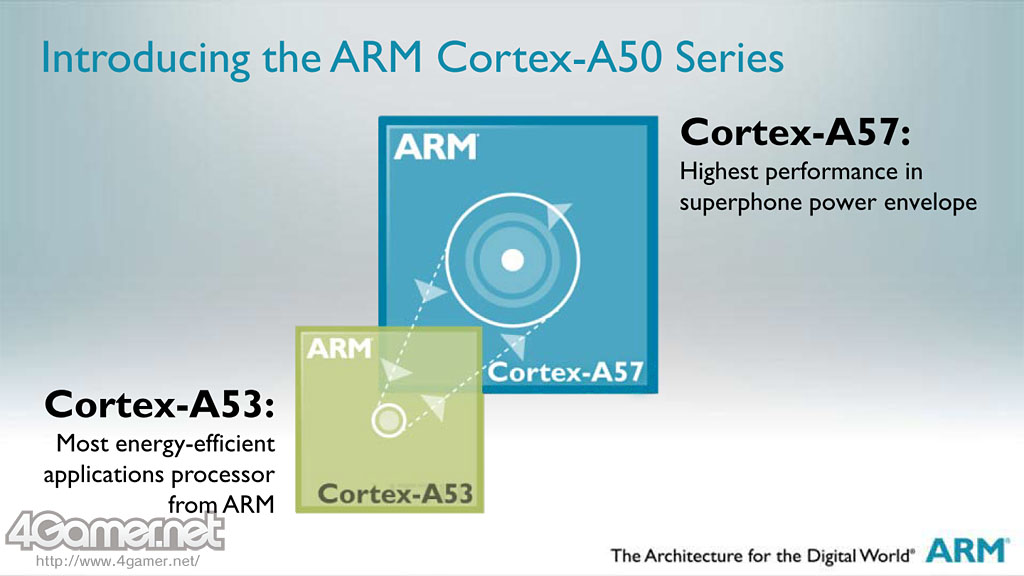 Introducing the ARM Cortex-A50 Series

ARM

Cortex-A57

Cortex-A57:
Highest performance in superphone power envelope

ARM

Cortex-A53

Cortex-A53:
Most energy-efficient applications processor from ARM

4Gamer.net
http://www.4gamer.net/

The Architecture for the Digital World® ARM